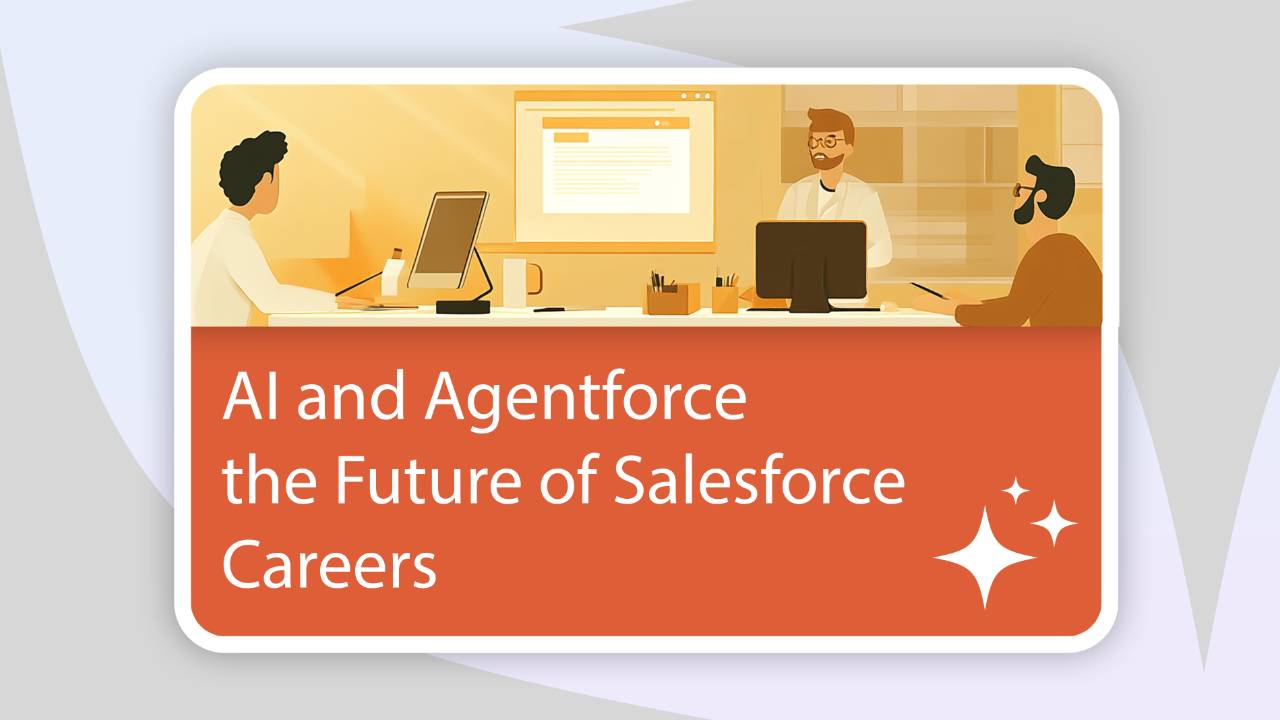 AI and Agentforce the Future of Salesforce Careers